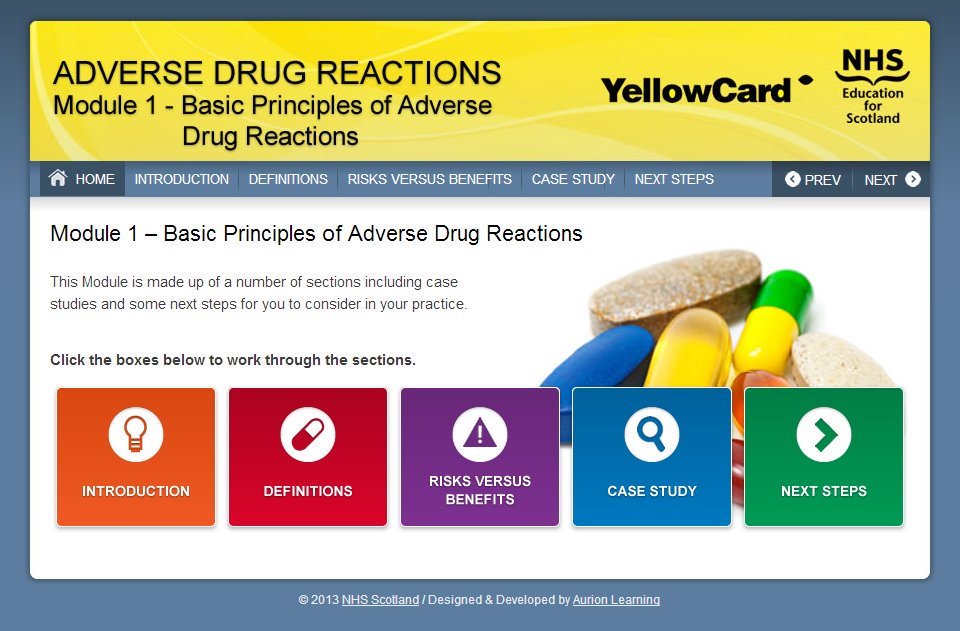 ADVERSE DRUG REACTIONS
Module 1 - Basic Principles of Adverse Drug Reactions

YellowCard

NHS
Education for Scotland

HOME INTRODUCTION DEFINITIONS RISKS VERSUS BENEFITS CASE STUDY NEXT STEPS PREV NEXT

Module 1 – Basic Principles of Adverse Drug Reactions

This Module is made up of a number of sections including case studies and some next steps for you to consider in your practice.

Click the boxes below to work through the sections.

INTRODUCTION

DEFINITIONS

RISKS VERSUS BENEFITS

CASE STUDY

NEXT STEPS

© 2013 NHS Scotland / Designed & Developed by Aurion Learning